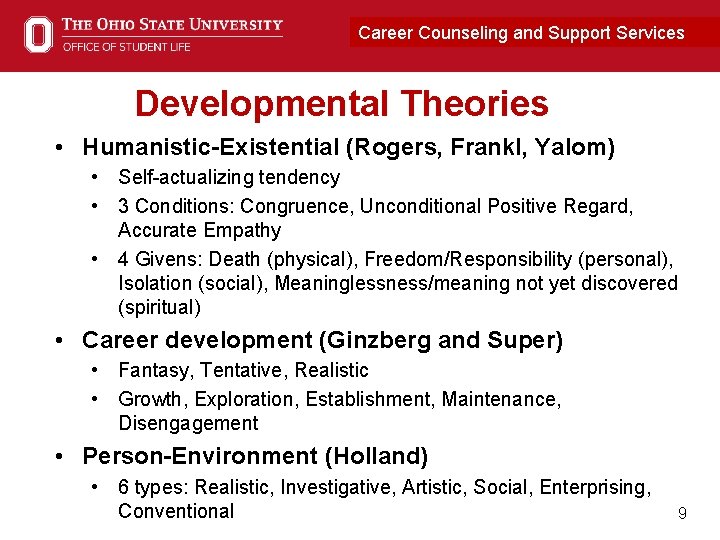 THE OHIO STATE UNIVERSITY
OFFICE OF STUDENT LIFE

Career Counseling and Support Services

Developmental Theories

• Humanistic-Existential (Rogers, Frankl, Yalom)
  • Self-actualizing tendency
  • 3 Conditions: Congruence, Unconditional Positive Regard, Accurate Empathy
  • 4 Givens: Death (physical), Freedom/Responsibility (personal), Isolation (social), Meaninglessness/meaning not yet discovered (spiritual)
• Career development (Ginzberg and Super)
  • Fantasy, Tentative, Realistic
  • Growth, Exploration, Establishment, Maintenance, Disengagement
• Person-Environment (Holland)
  • 6 types: Realistic, Investigative, Artistic, Social, Enterprising, Conventional

9